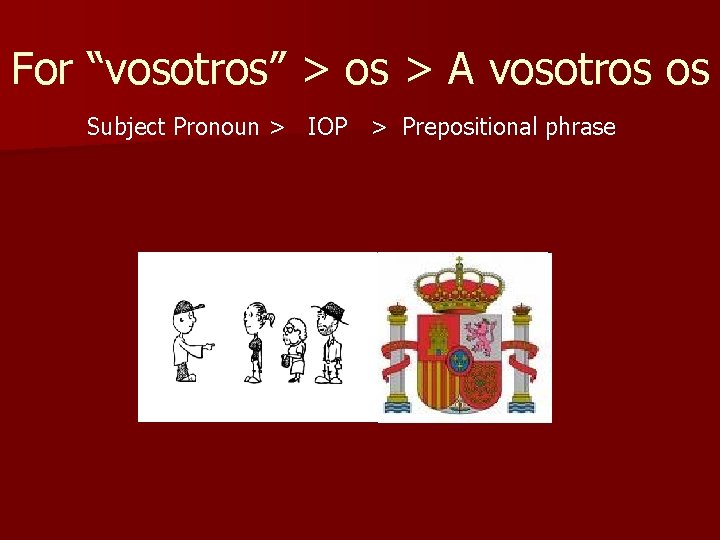 For “vosotros” > os > A vosotros os

Subject Pronoun > IOP > Prepositional phrase